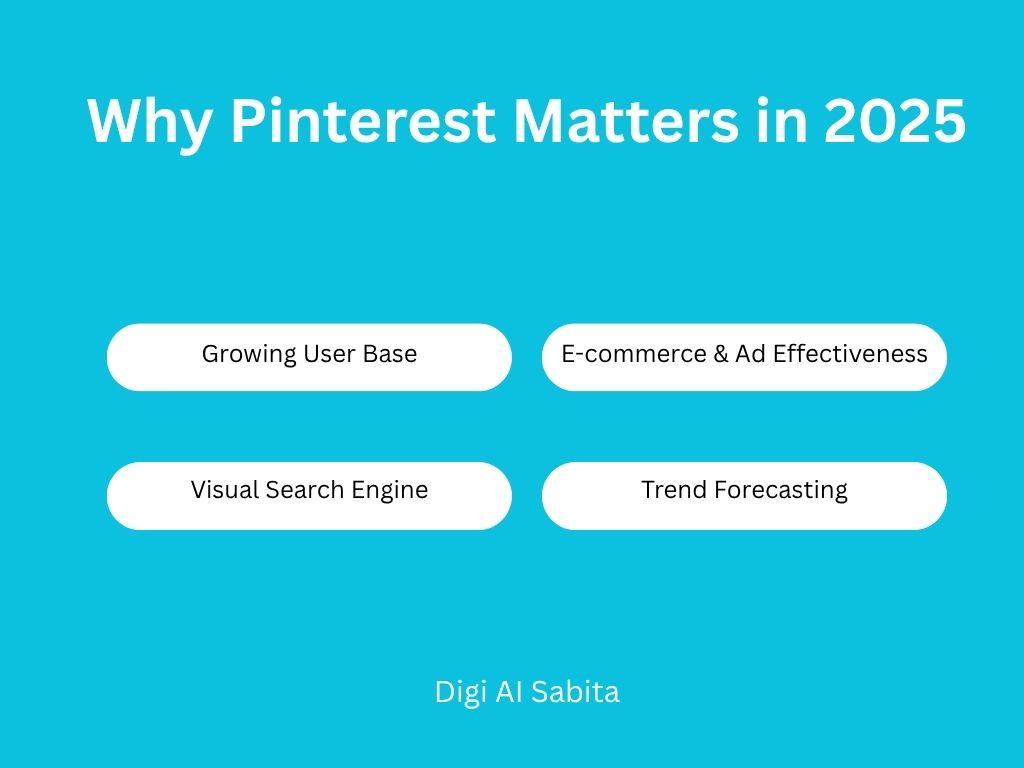 Why Pinterest Matters in 2025

Growing User Base

E-commerce & Ad Effectiveness

Visual Search Engine

Trend Forecasting

Digi AI Sabita